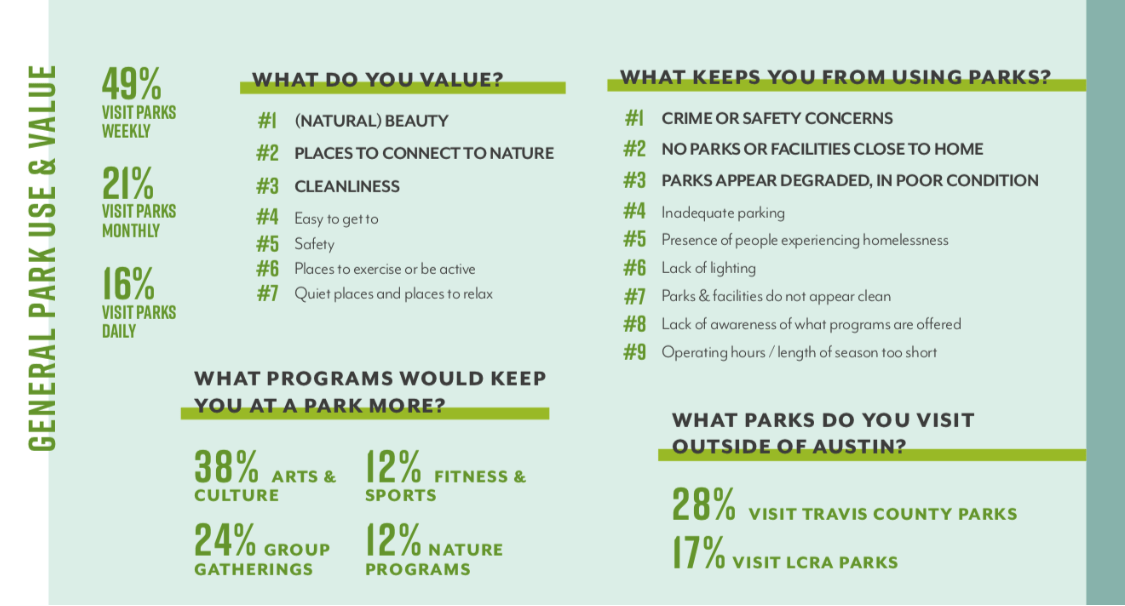 GENERAL PARK USE & VALUE

49%
VISIT PARKS WEEKLY

21%
VISIT PARKS MONTHLY

16%
VISIT PARKS DAILY

WHAT DO YOU VALUE?

#1 (NATURAL) BEAUTY
#2 PLACES TO CONNECT TO NATURE
#3 CLEANLINESS
#4 Easy to get to
#5 Safety
#6 Places to exercise or be active
#7 Quiet places and places to relax

WHAT PROGRAMS WOULD KEEP YOU AT A PARK MORE?

38% ARTS & CULTURE
12% FITNESS & SPORTS
24% GROUP GATHERINGS
12% NATURE PROGRAMS

WHAT KEEPS YOU FROM USING PARKS?

#1 CRIME OR SAFETY CONCERNS
#2 NO PARKS OR FACILITIES CLOSE TO HOME
#3 PARKS APPEAR DEGRADED, IN POOR CONDITION
#4 Inadequate parking
#5 Presence of people experiencing homelessness
#6 Lack of lighting
#7 Parks & facilities do not appear clean
#8 Lack of awareness of what programs are offered
#9 Operating hours / length of season too short

WHAT PARKS DO YOU VISIT OUTSIDE OF AUSTIN?

28% VISIT TRAVIS COUNTY PARKS
17% VISIT LCRA PARKS